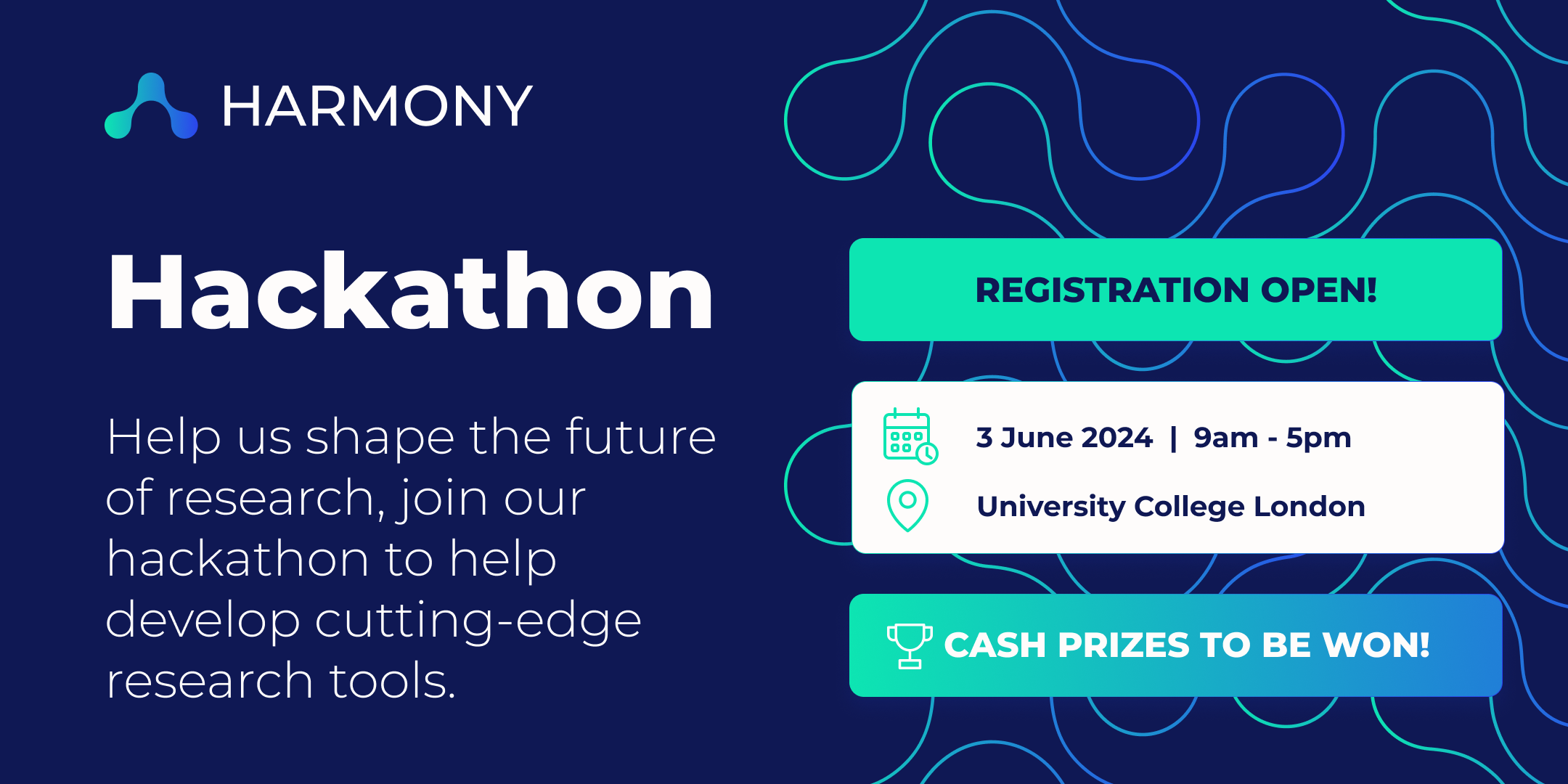 HARMONY

Hackathon

Help us shape the future of research, join our hackathon to help develop cutting-edge research tools.

REGISTRATION OPEN!

3 June 2024 | 9am - 5pm

University College London

CASH PRIZES TO BE WON!